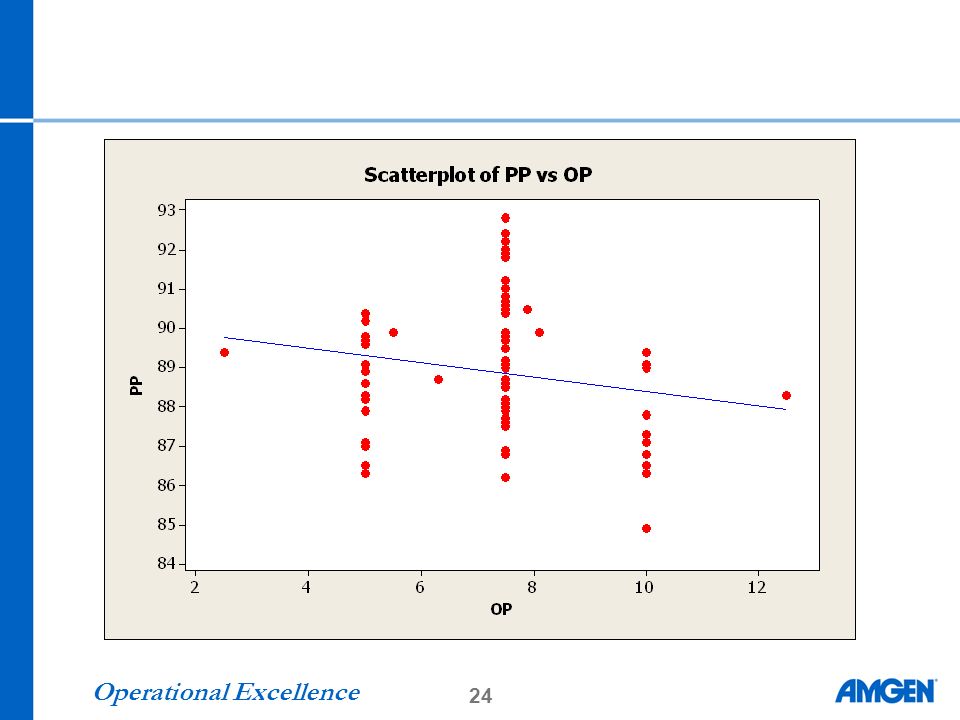 Scatterplot of PP vs OP

PP

93
92
91
90
89
88
87
86
85
84

2 4 6 8 10 12

OP

Operational Excellence

24

AMGEN